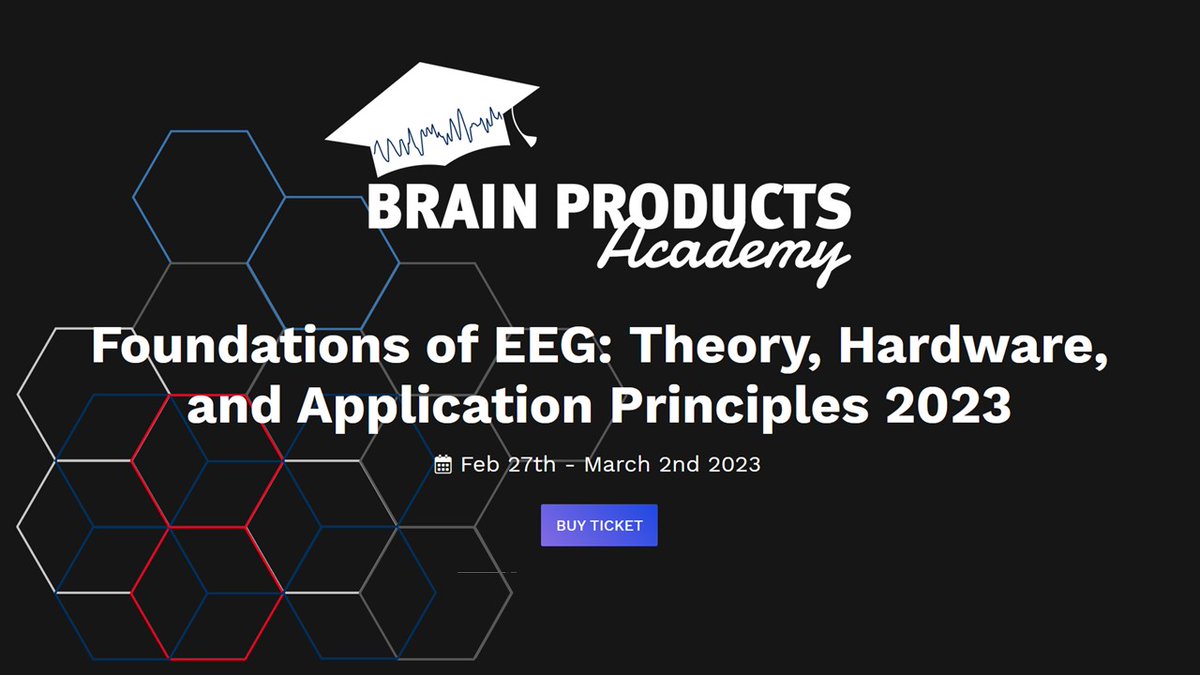 BRAIN PRODUCTS
Academy

Foundations of EEG: Theory, Hardware, and Application Principles 2023

Feb 27th - March 2nd 2023

BUY TICKET